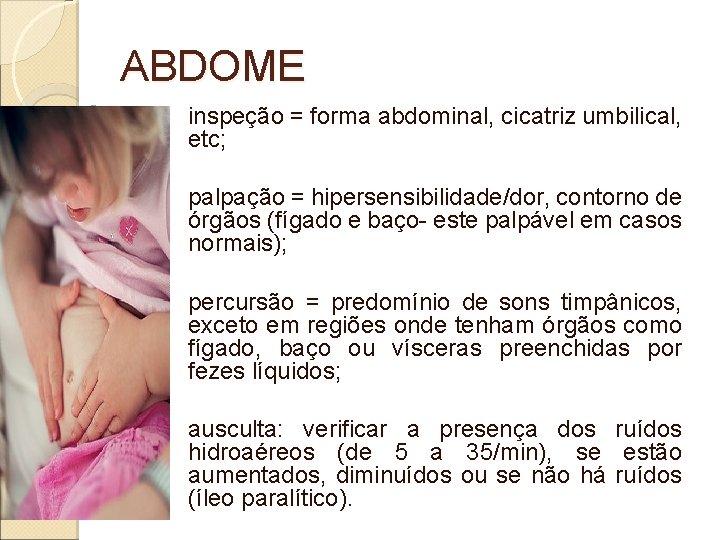 ABDOME

inspeção = forma abdominal, cicatriz umbilical, etc;

palpação = hipersensibilidade/dor, contorno de órgãos (fígado e baço- este palpável em casos normais);

percursão = predomínio de sons timpânicos, exceto em regiões onde tenham órgãos como fígado, baço ou vísceras preenchidas por fezes líquidos;

ausculta: verificar a presença dos ruídos hidroaéreos (de 5 a 35/min), se estão aumentados, diminuídos ou se não há ruídos (íleo paralítico).